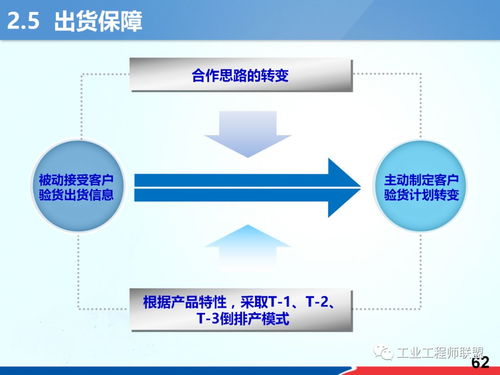 2.5 出货保障

合作思路的转变

被动接受客户验货出货信息

主动制定客户验货计划转变

根据产品特性，采取T-1、T-2、T-3倒排产模式

工业工程师联盟

62